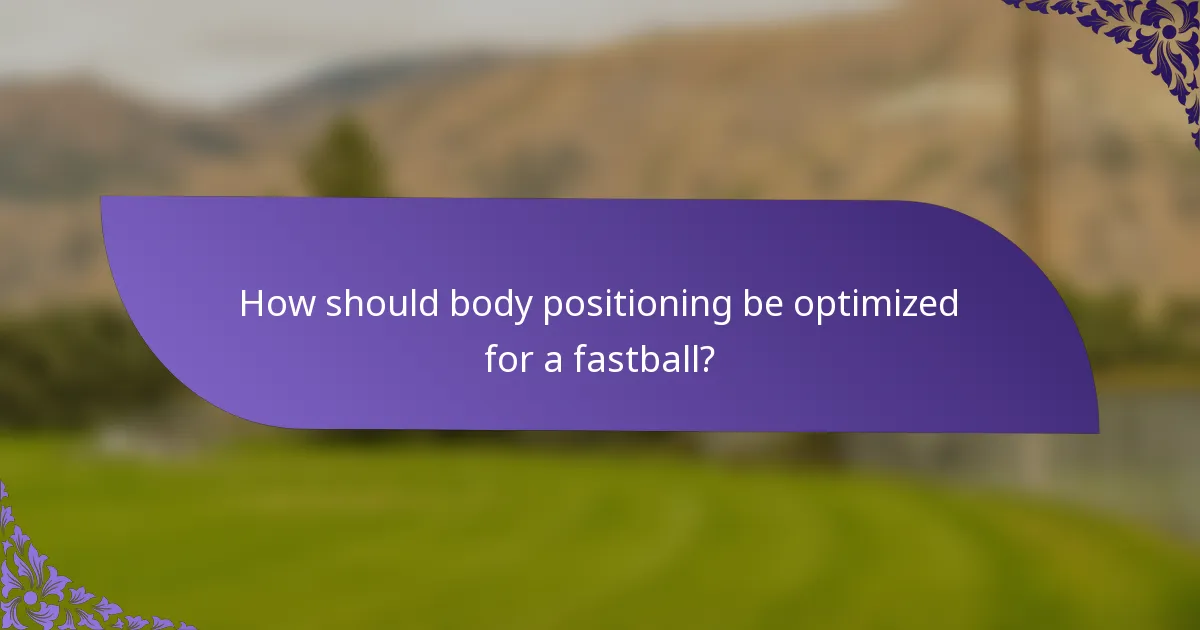 How should body positioning be optimized for a fastball?